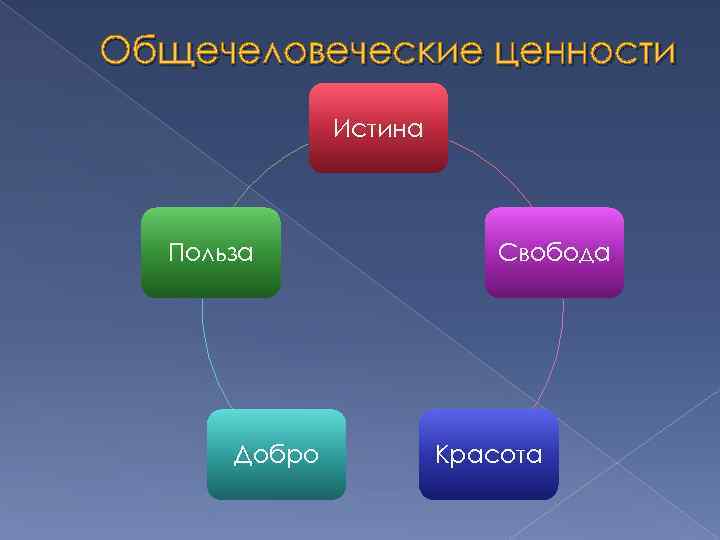 Общечеловеческие ценности

Истина

Свобода

Красота

Добро

Польза